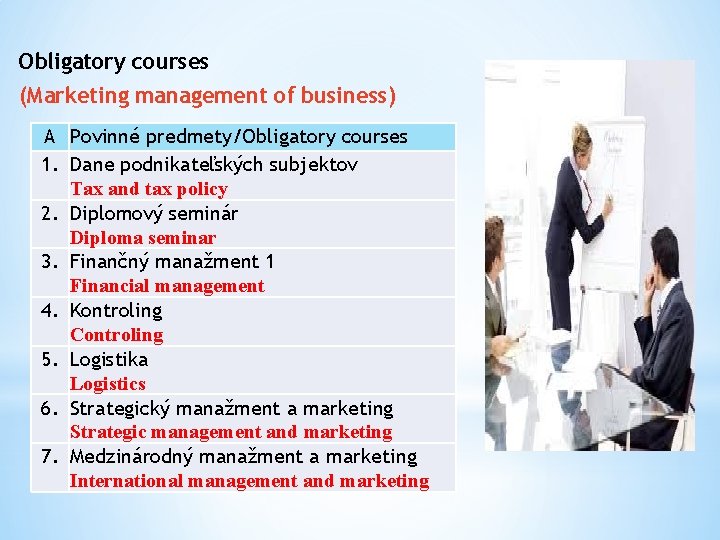 Obligatory courses
(Marketing management of business)

| A | Povinné predmety/Obligatory courses |
|---|---|
| 1. | Dane podnikateľských subjektov Tax and tax policy |
| 2. | Diplomový seminár Diploma seminar |
| 3. | Finančný manažment 1 Financial management |
| 4. | Kontroling Controling |
| 5. | Logistika Logistics |
| 6. | Strategický manažment a marketing Strategic management and marketing |
| 7. | Medzinárodný manažment a marketing International management and marketing |